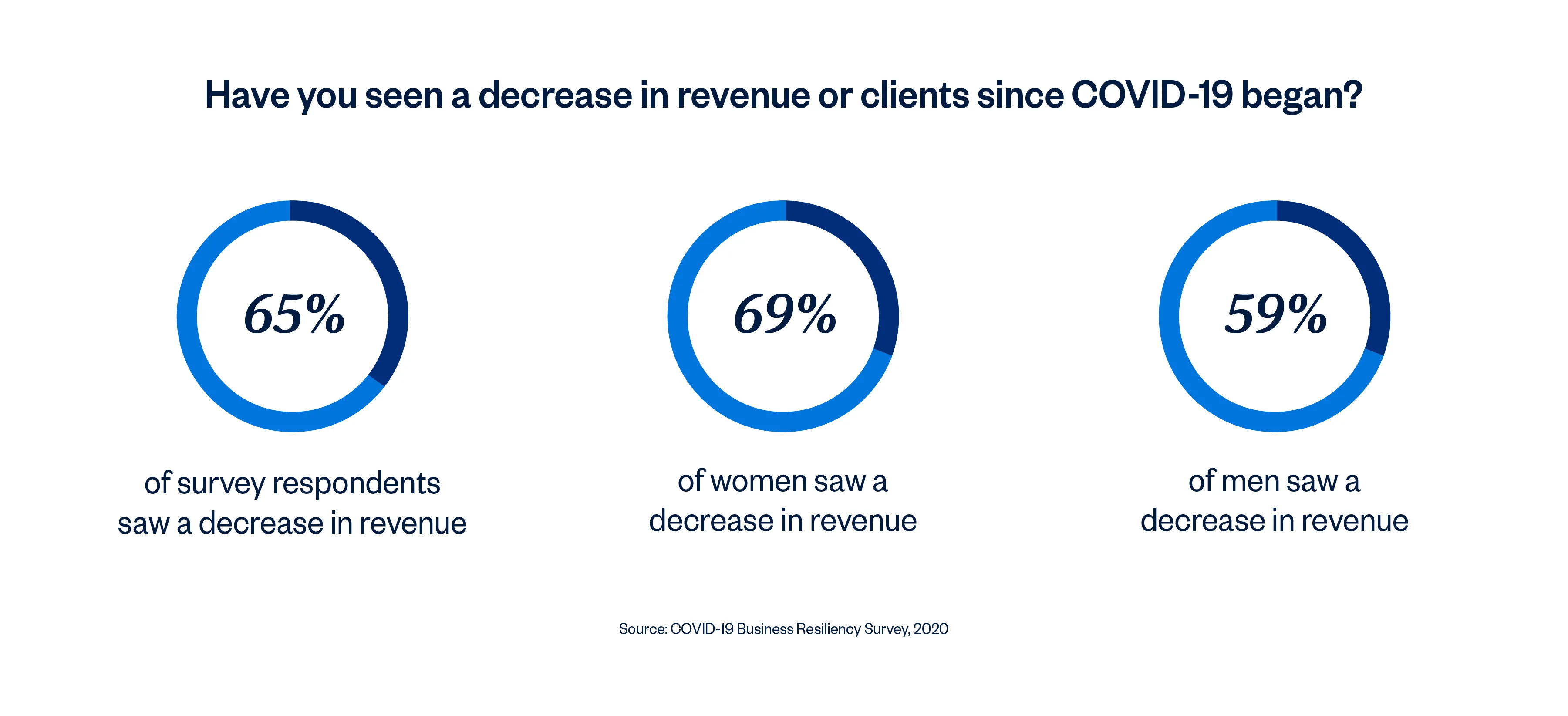 Have you seen a decrease in revenue or clients since COVID-19 began?

65%

of survey respondents saw a decrease in revenue

69%

of women saw a decrease in revenue

59%

of men saw a decrease in revenue

Source: COVID-19 Business Resiliency Survey, 2020